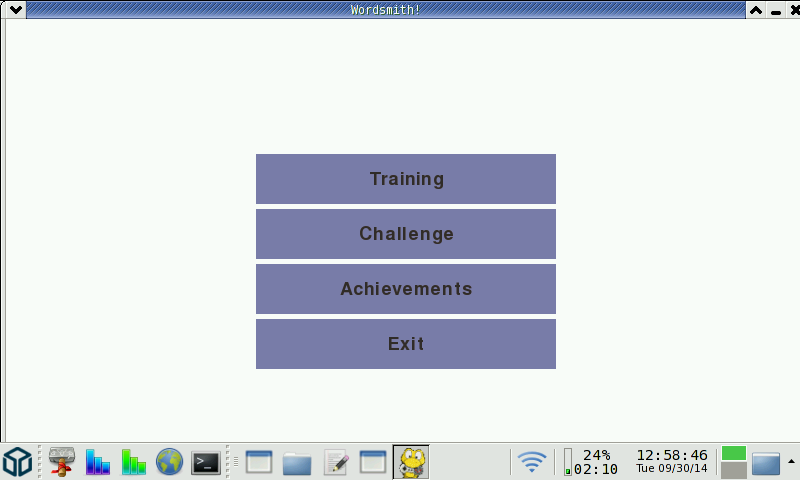 Wordsmith!

Training

Challenge

Achievements

Exit

24%
02:10

12:58:46
Tue 09/30/14